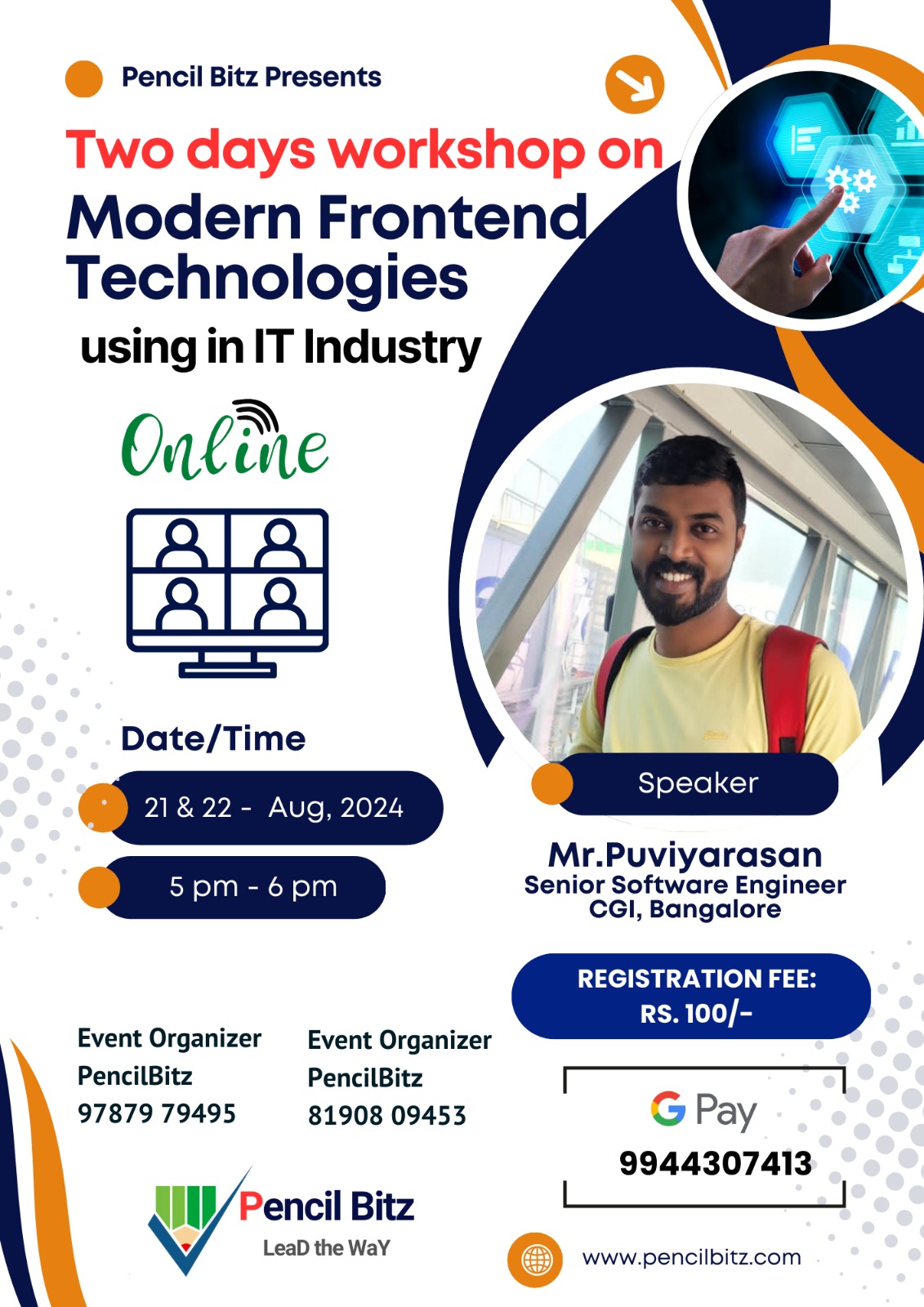 Pencil Bitz Presents

Two days workshop on

Modern Frontend Technologies

using in IT Industry

Online

Date/Time

21 & 22 - Aug, 2024

5 pm - 6 pm

Speaker

Mr.Puviyarasan
Senior Software Engineer
CGI, Bangalore

REGISTRATION FEE:
RS. 100/-

Event Organizer
PencilBitz
97879 79495

Event Organizer
PencilBitz
81908 09453

G Pay
9944307413

Pencil Bitz
LeaD the WaY

www.pencilbitz.com